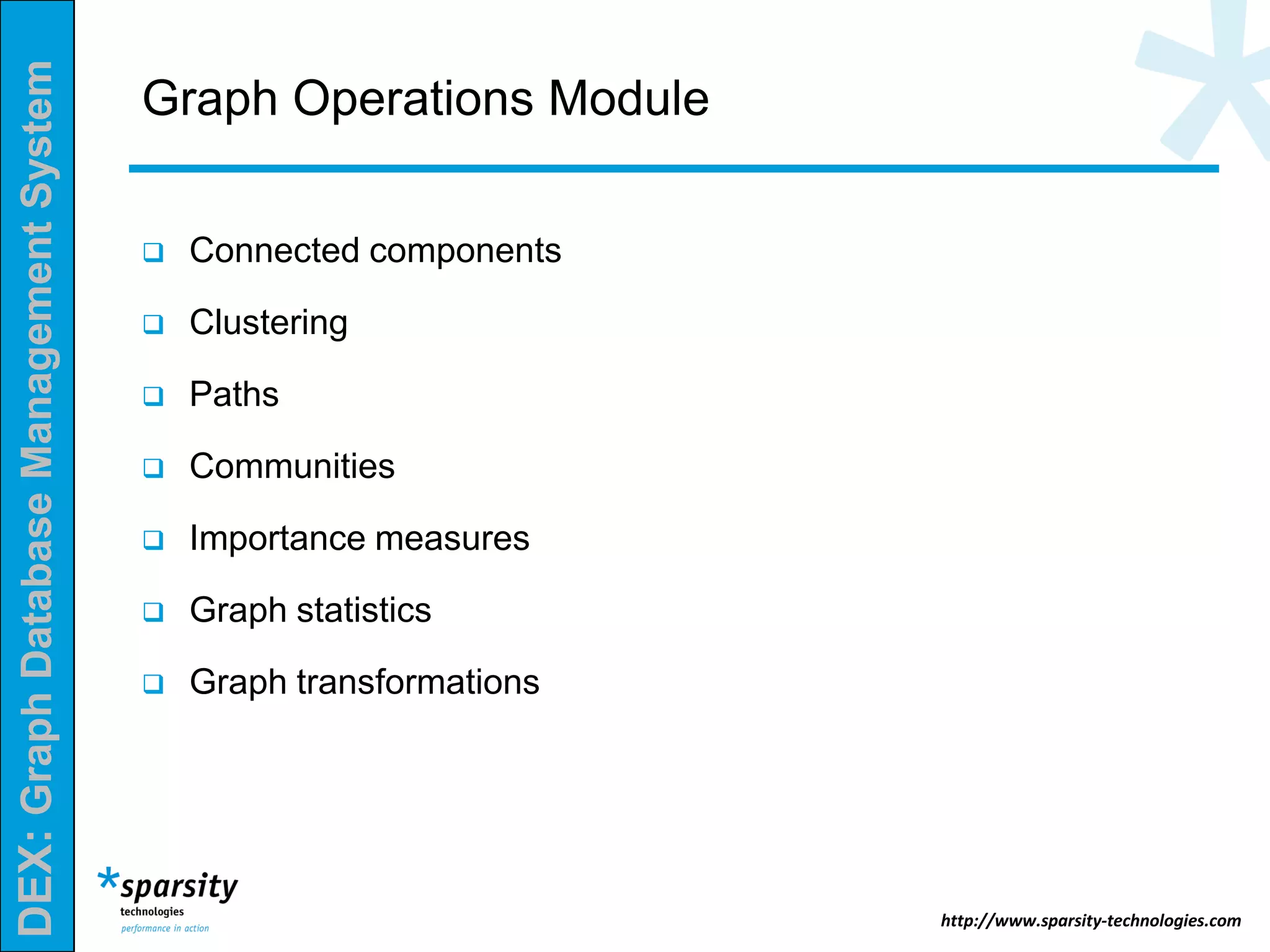 DEX: Graph Database Management System

Graph Operations Module

❑ Connected components
❑ Clustering
❑ Paths
❑ Communities
❑ Importance measures
❑ Graph statistics
❑ Graph transformations

*sparsity
technologies
performance in action

http://www.sparsity-technologies.com